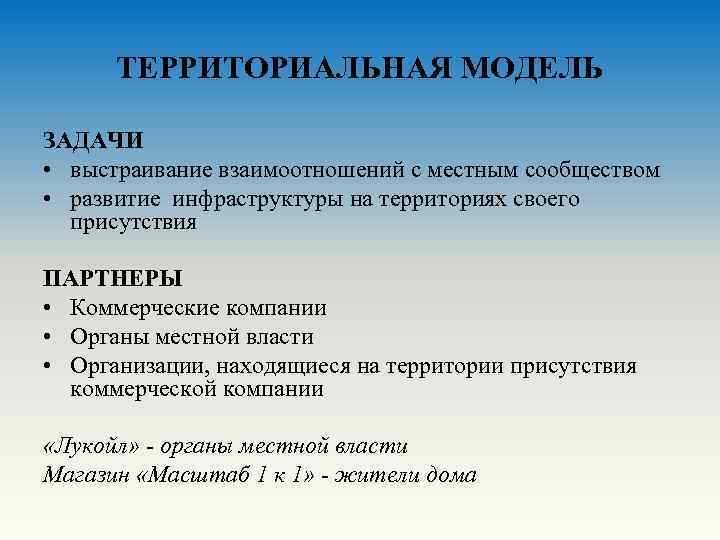 ТЕРРИТОРИАЛЬНАЯ МОДЕЛЬ

ЗАДАЧИ
• выстраивание взаимоотношений с местным сообществом
• развитие инфраструктуры на территориях своего присутствия

ПАРТНЕРЫ
• Коммерческие компании
• Органы местной власти
• Организации, находящиеся на территории присутствия коммерческой компании

«Лукойл» - органы местной власти
Магазин «Масштаб 1 к 1» - жители дома